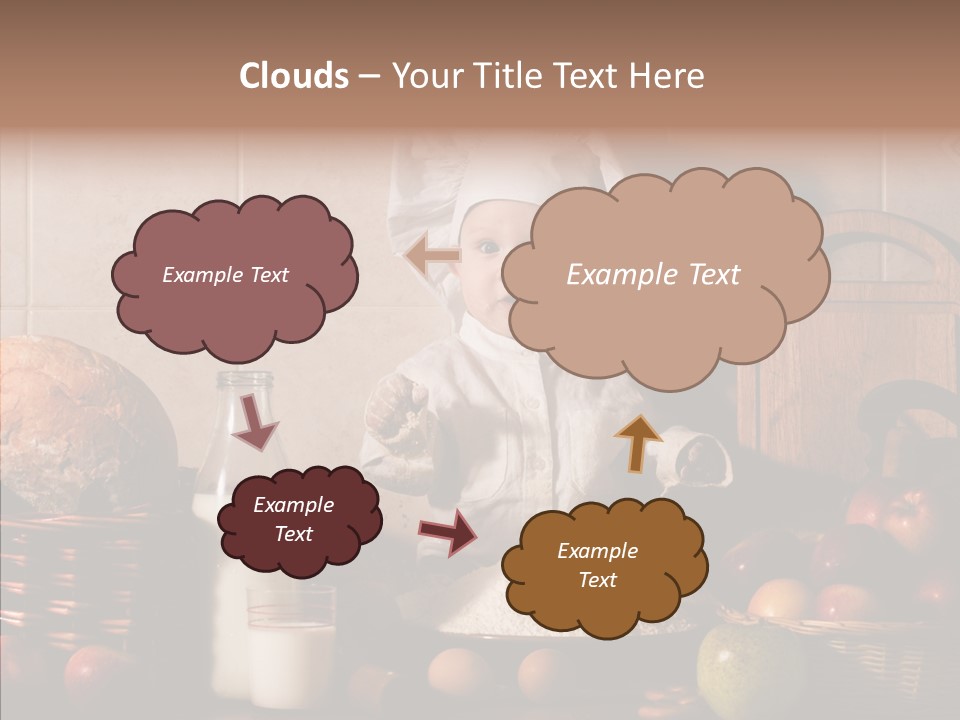 Clouds – Your Title Text Here

Example Text

Example Text

Example Text

Example Text